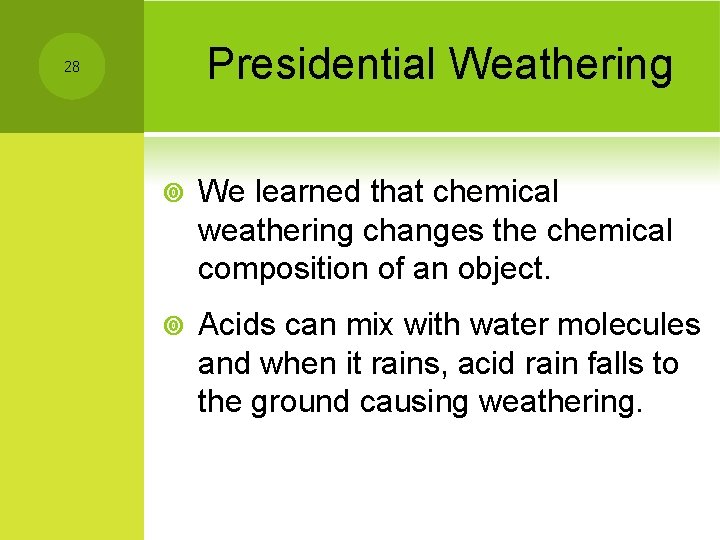 28

Presidential Weathering

We learned that chemical weathering changes the chemical composition of an object.

Acids can mix with water molecules and when it rains, acid rain falls to the ground causing weathering.